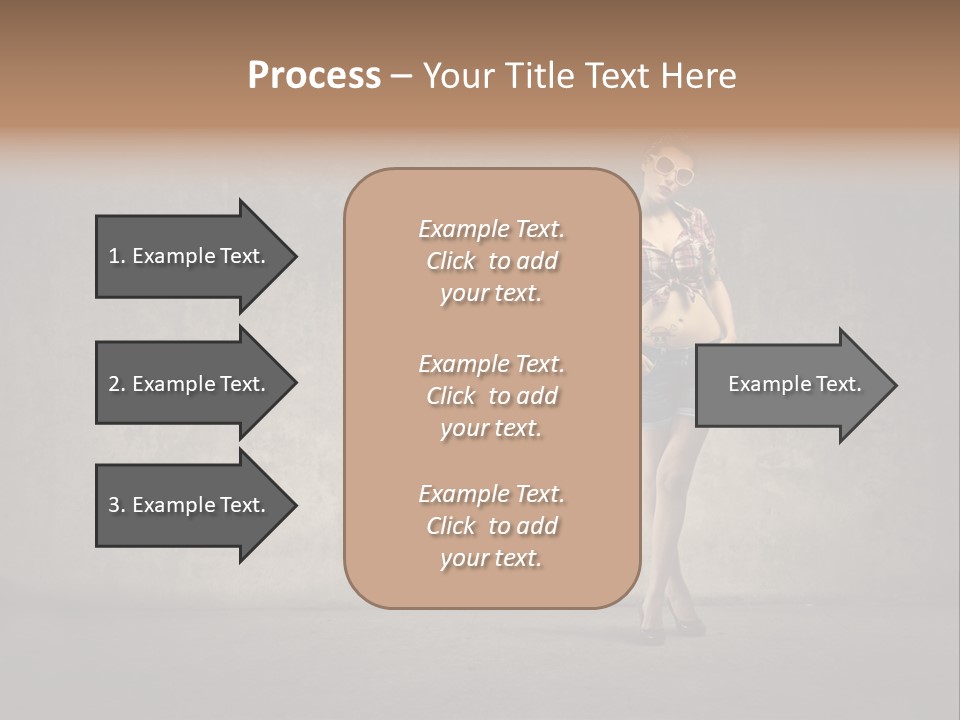 Process – Your Title Text Here

1. Example Text.

2. Example Text.

3. Example Text.

Example Text. Click to add your text.

Example Text. Click to add your text.

Example Text. Click to add your text.

Example Text.